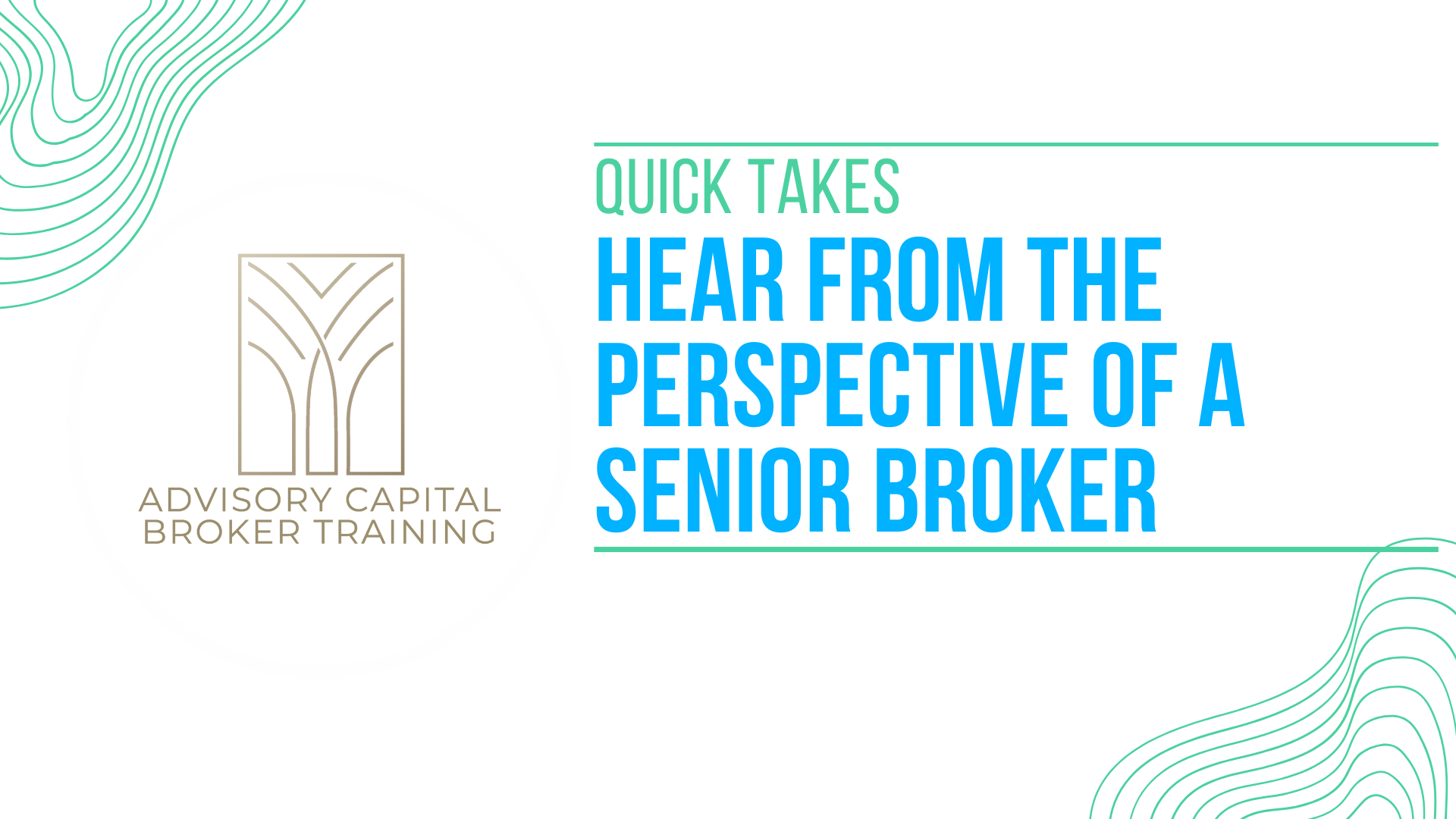 ADVISORY CAPITAL
BROKER TRAINING

QUICK TAKES

HEAR FROM THE PERSPECTIVE OF A SENIOR BROKER